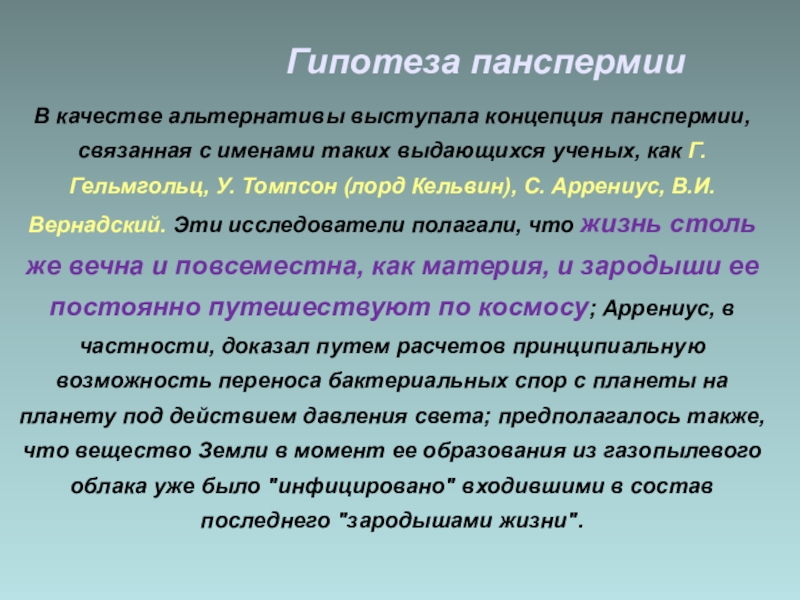 Гипотеза панспермии

В качестве альтернативы выступала концепция панспермии, связанная с именами таких выдающихся ученых, как Г. Гельмгольц, У. Томпсон (лорд Кельвин), С. Аррениус, В.И. Вернадский. Эти исследователи полагали, что жизнь столь же вечна и повсеместна, как материя, и зародыши ее постоянно путешествуют по космосу; Аррениус, в частности, доказал путем расчетов принципиальную возможность переноса бактериальных спор с планеты на планету под действием давления света; предполагалось также, что вещество Земли в момент ее образования из газопылевого облака уже было "инфицировано" входившими в состав последнего "зародышами жизни".